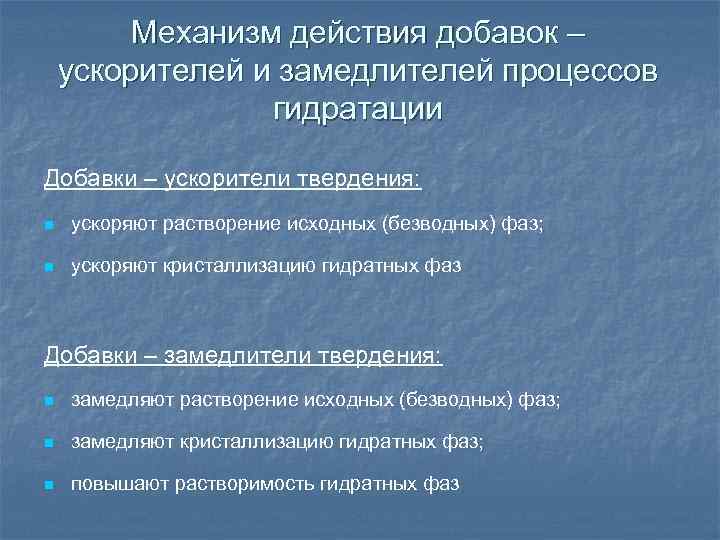 Механизм действия добавок – ускорителей и замедлителей процессов гидратации

Добавки – ускорители твердения:

- ускоряют растворение исходных (безводных) фаз;
- ускоряют кристаллизацию гидратных фаз

Добавки – замедлители твердения:

- замедляют растворение исходных (безводных) фаз;
- замедляют кристаллизацию гидратных фаз;
- повышают растворимость гидратных фаз